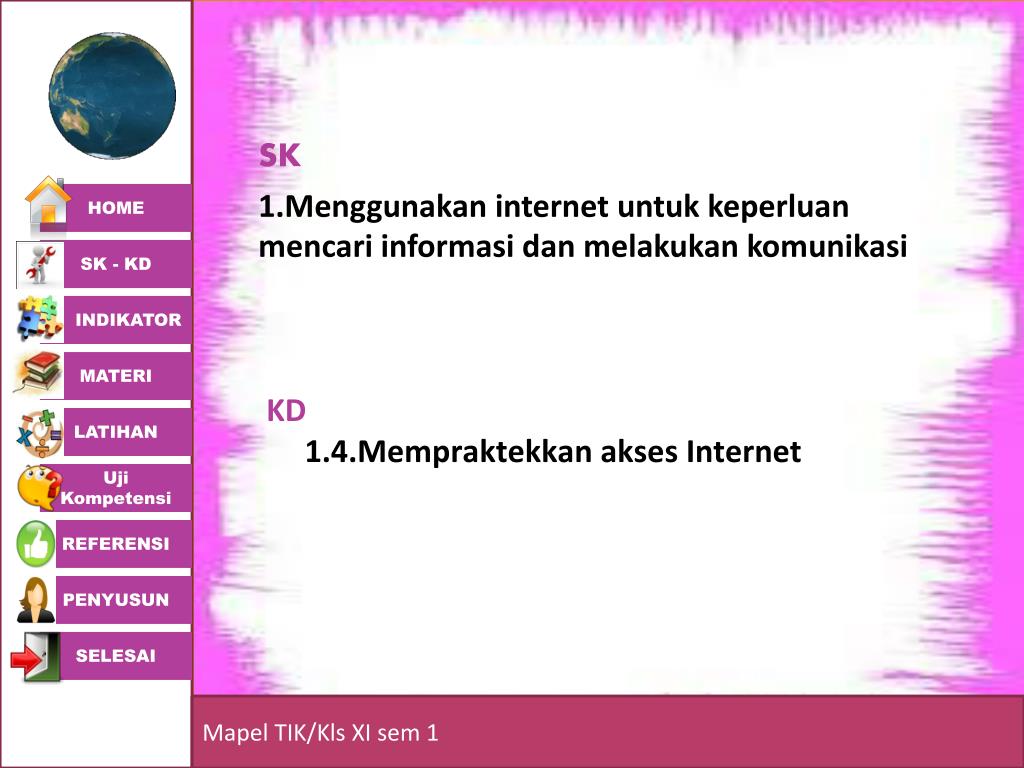 HOME

SK - KD

INDIKATOR

MATERI

LATIHAN

Uji Kompetensi

REFERENSI

PENYUSUN

SELESAI

SK

1.Menggunakan internet untuk keperluan mencari informasi dan melakukan komunikasi

KD

1.4.Mempraktekkan akses Internet

Mapel TIK/Kls XI sem 1